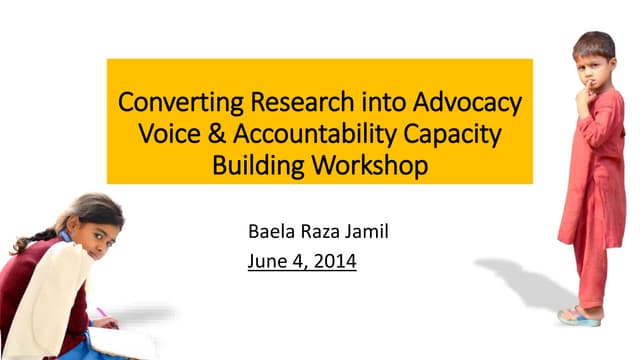 Converting Research into Advocacy Voice & Accountability Capacity Building Workshop

Baela Raza Jamil
June 4, 2014